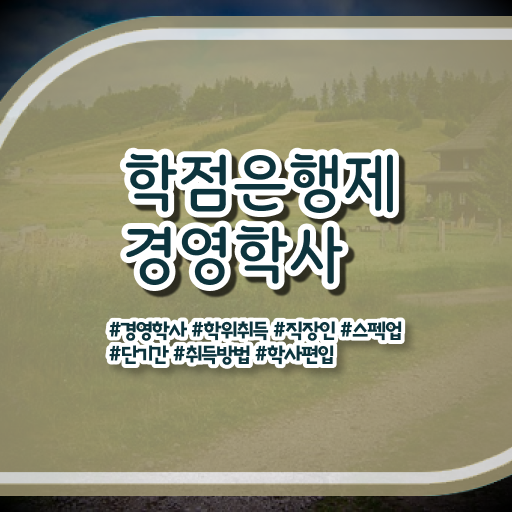 학점은행제
경영학사

#경영학사 #학위취득 #직장인 #스펙업
#단기간 #취득방법 #학사편입